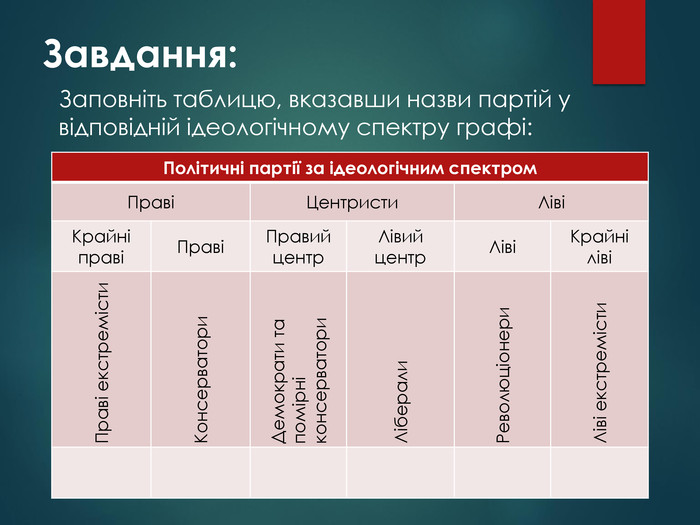 Завдання:

Заповніть таблицю, вказавши назви партій у відповідній ідеологічному спектру графі:

| Політичні партії за ідеологічним спектром | | | | | |
|---|---|---|---|---|---|
| Праві | | Центристи | | Ліві | |
| Крайні праві | Праві | Правий центр | Лівий центр | Ліві | Крайні ліві |
| Праві екстремісти | Консерватори | Демократи та помірні консерватори | Ліберали | Революціонери | Ліві екстремісти |
| | | | | | |